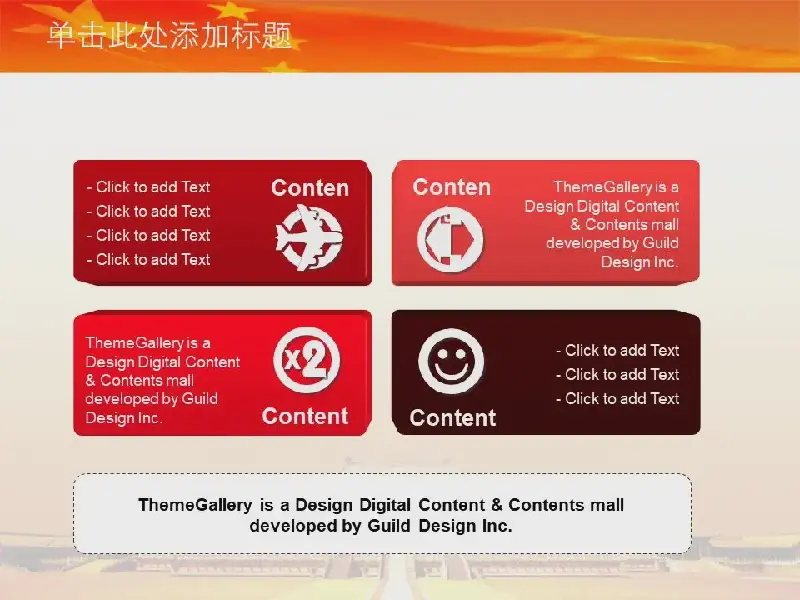 单击此处添加标题

- Click to add Text
- Click to add Text
- Click to add Text
- Click to add Text

Conten

Conten

ThemeGallery is a Design Digital Content & Contents mall developed by Guild Design Inc.

ThemeGallery is a Design Digital Content & Contents mall developed by Guild Design Inc.

x2

Content

Content

- Click to add Text
- Click to add Text
- Click to add Text

ThemeGallery is a Design Digital Content & Contents mall developed by Guild Design Inc.